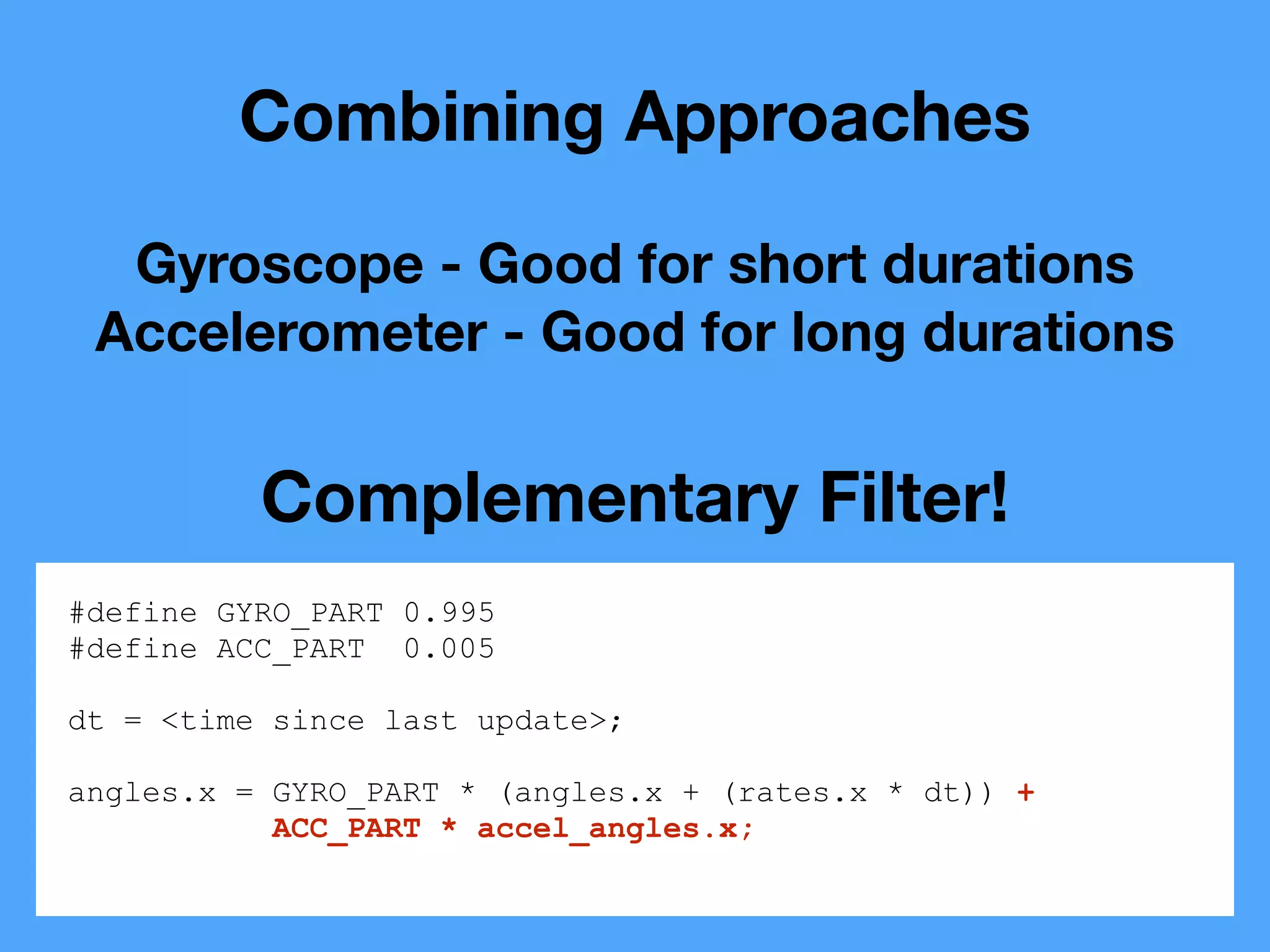 Combining Approaches

Gyroscope - Good for short durations
Accelerometer - Good for long durations

Complementary Filter!

#define GYRO_PART 0.995
#define ACC_PART  0.005

dt = <time since last update>;

angles.x = GYRO_PART * (angles.x + (rates.x * dt)) +
           ACC_PART * accel_angles.x;